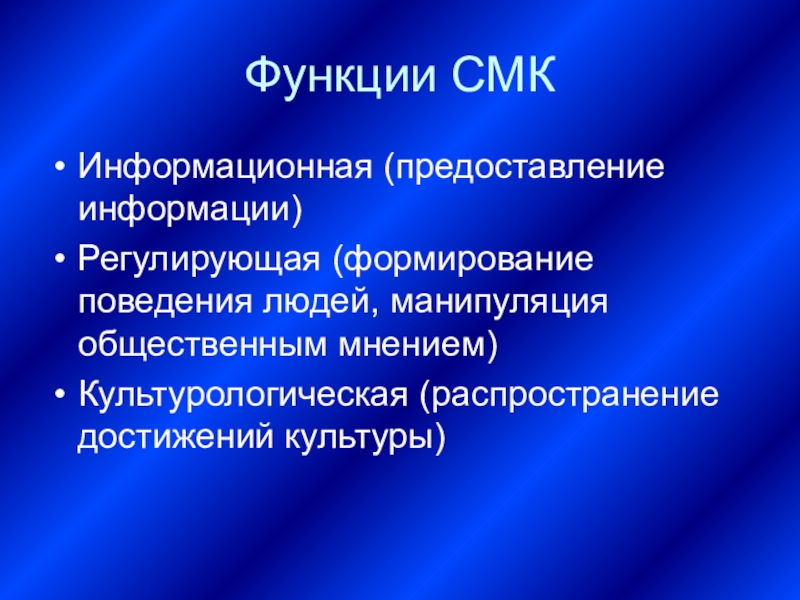 Функции СМК

• Информационная (предоставление информации)
• Регулирующая (формирование поведения людей, манипуляция общественным мнением)
• Культурологическая (распространение достижений культуры)